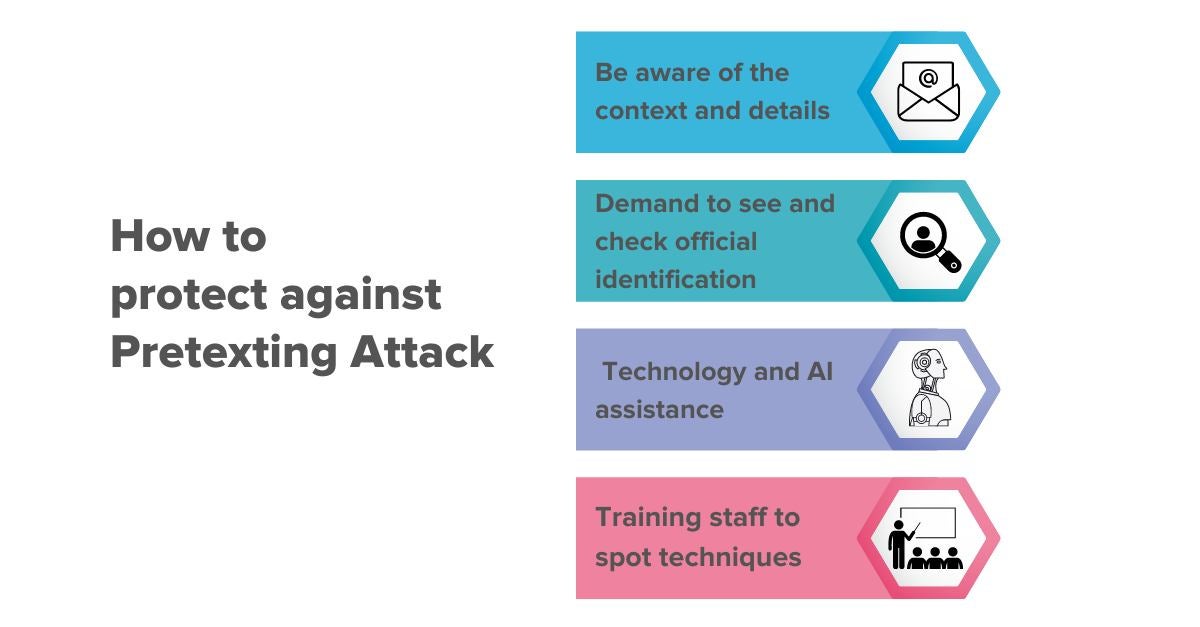 How to protect against Pretexting Attack

Be aware of the context and details

Demand to see and check official identification

Technology and AI assistance

Training staff to spot techniques